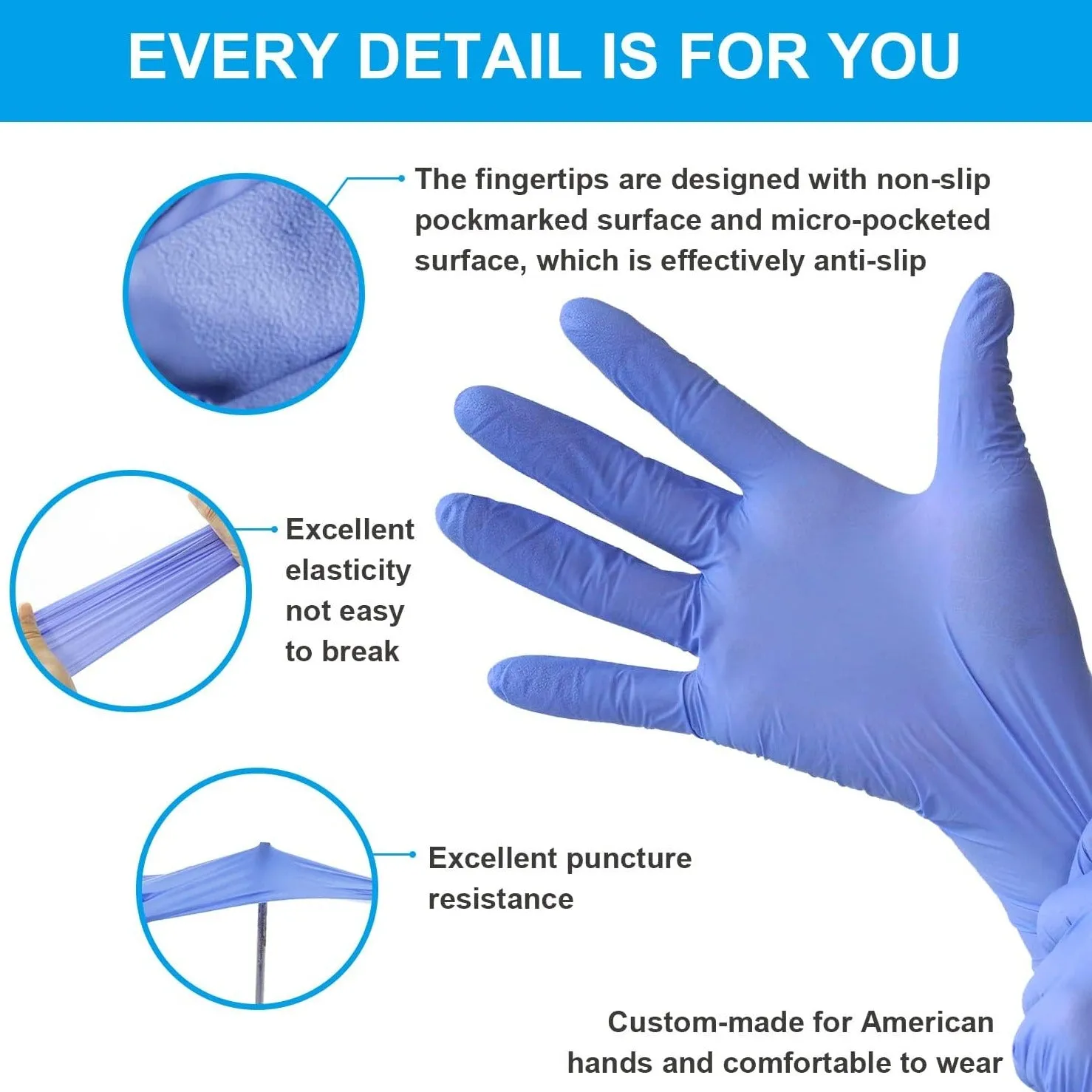 EVERY DETAIL IS FOR YOU

The fingertips are designed with non-slip pockmarked surface and micro-pocketed surface, which is effectively anti-slip

Excellent elasticity not easy to break

Excellent puncture resistance

Custom-made for American hands and comfortable to wear